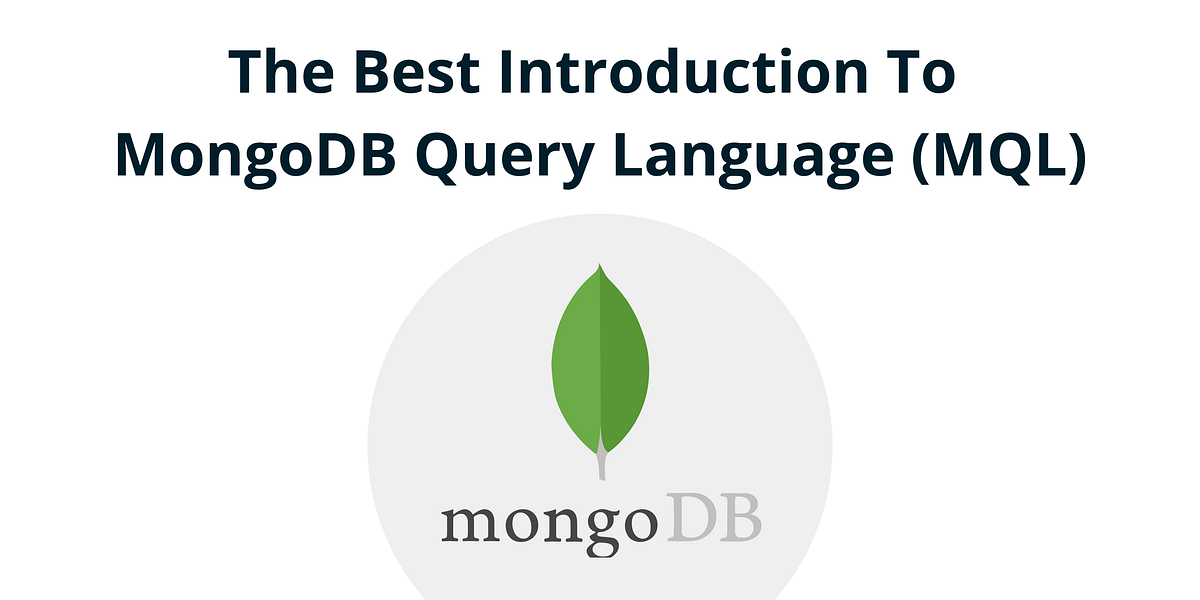 The Best Introduction To MongoDB Query Language (MQL)

mongoDB